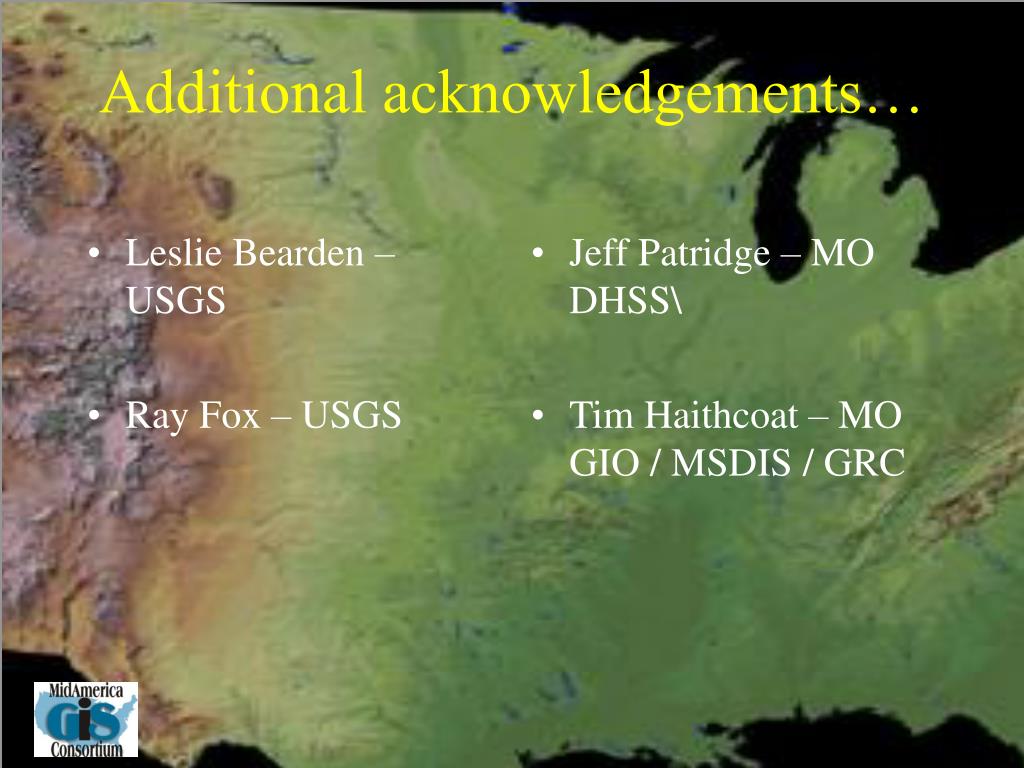 Additional acknowledgements…

• Leslie Bearden – USGS

• Ray Fox – USGS

• Jeff Patridge – MO DHSS\

• Tim Haithcoat – MO GIO / MSDIS / GRC

MidAmerica
GIS
Consortium